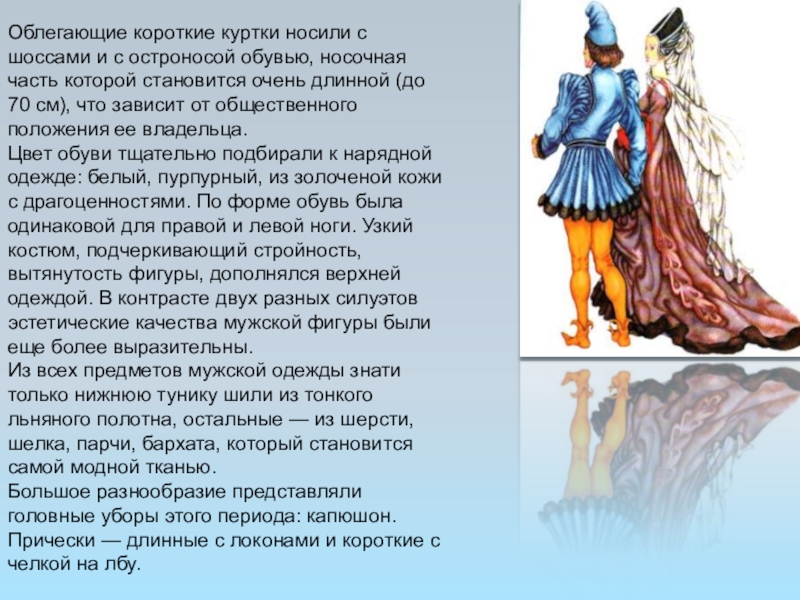 Облегающие короткие куртки носили с шоссами и с остроносой обувью, носочная часть которой становится очень длинной (до 70 см), что зависит от общественного положения ее владельца.
Цвет обуви тщательно подбирали к нарядной одежде: белый, пурпурный, из золоченой кожи с драгоценностями. По форме обувь была одинаковой для правой и левой ноги. Узкий костюм, подчеркивающий стройность, вытянутость фигуры, дополнялся верхней одеждой. В контрасте двух разных силуэтов эстетические качества мужской фигуры были еще более выразительны.
Из всех предметов мужской одежды знати только нижнюю тунику шили из тонкого льняного полотна, остальные — из шерсти, шелка, парчи, бархата, который становится самой модной тканью.
Большое разнообразие представляли головные уборы этого периода: капюшон.
Прически — длинные с локонами и короткие с челкой на лбу.